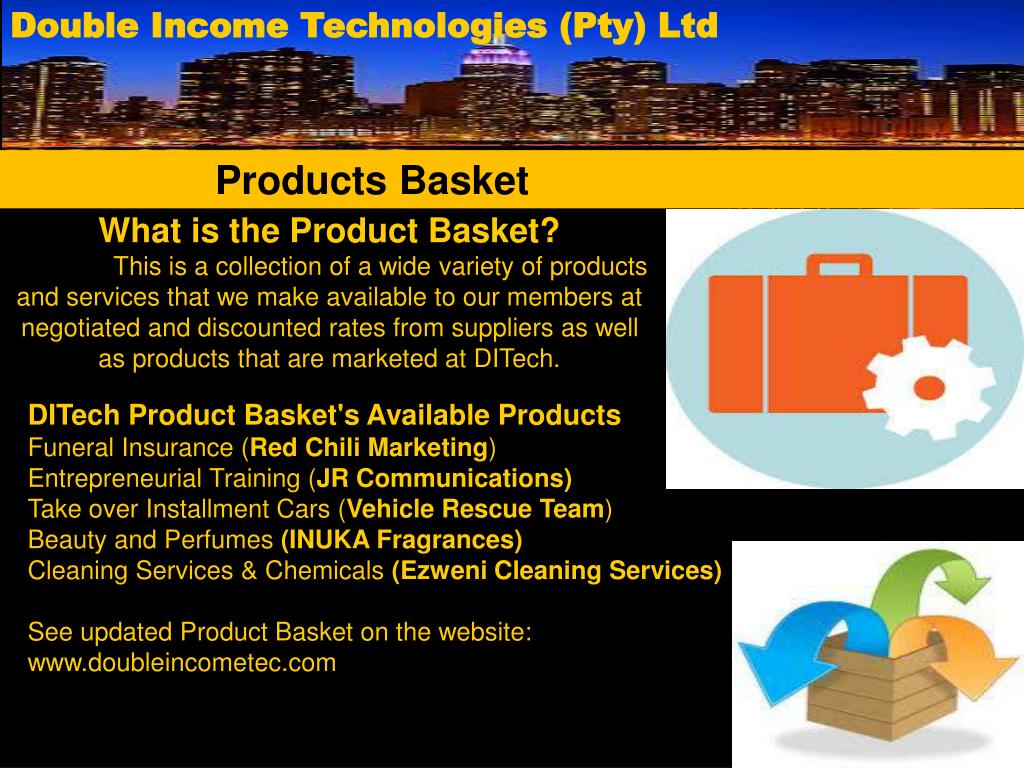 Double Income Technologies (Pty) Ltd

Products Basket

What is the Product Basket?

This is a collection of a wide variety of products and services that we make available to our members at negotiated and discounted rates from suppliers as well as products that are marketed at DITech.

DITech Product Basket's Available Products
Funeral Insurance (Red Chili Marketing)
Entrepreneurial Training (JR Communications)
Take over Installment Cars (Vehicle Rescue Team)
Beauty and Perfumes (INUKA Fragrances)
Cleaning Services & Chemicals (Ezweni Cleaning Services)

See updated Product Basket on the website:
www.doubleincometec.com